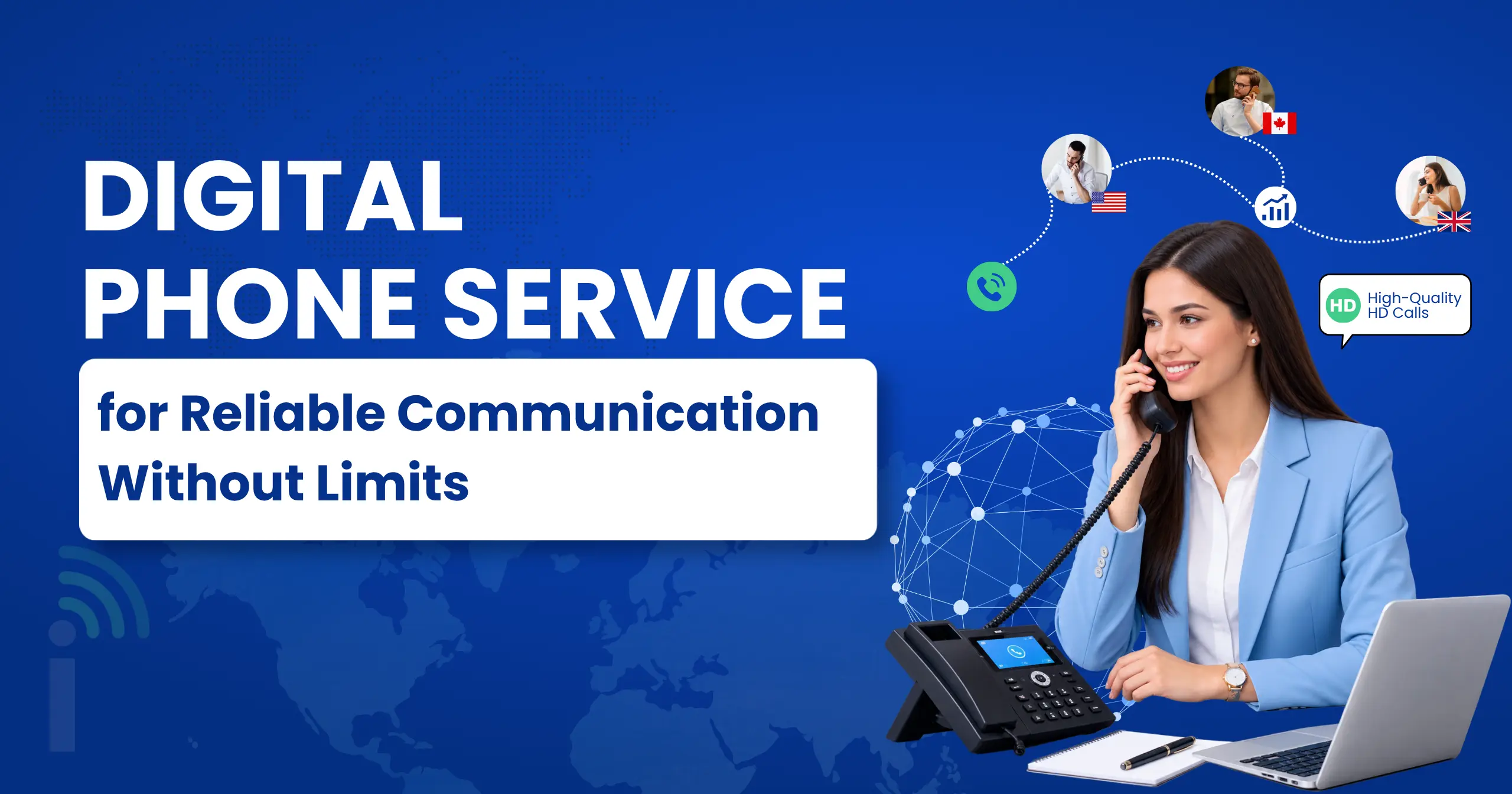 DIGITAL
PHONE SERVICE

for Reliable Communication Without Limits

HD High-Quality HD Calls